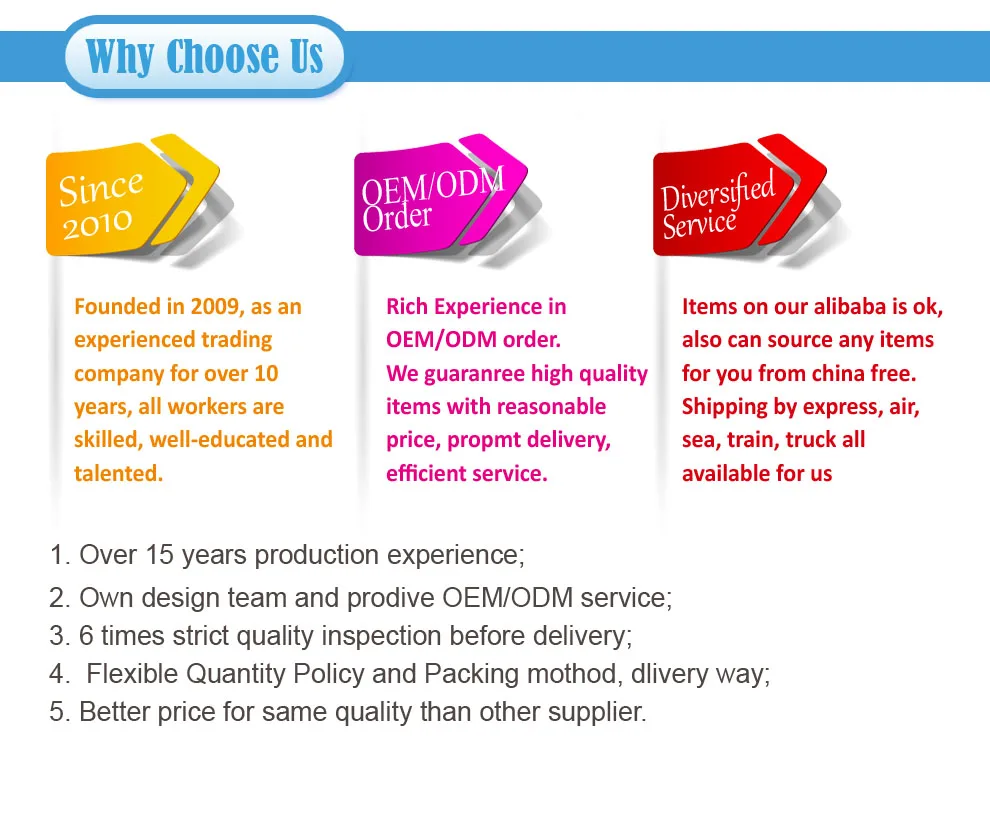 Why Choose Us

Since 2010

Founded in 2009, as an experienced trading company for over 10 years, all workers are skilled, well-educated and talented.

OEM/ODM Order

Rich Experience in OEM/ODM order.
We guaranree high quality items with reasonable price, propmt delivery, efficient service.

Diversified Service

Items on our alibaba is ok, also can source any items for you from china free.
Shipping by express, air, sea, train, truck all available for us

1. Over 15 years production experience;
2. Own design team and prodive OEM/ODM service;
3. 6 times strict quality inspection before delivery;
4. Flexible Quantity Policy and Packing mothod, dlivery way;
5. Better price for same quality than other supplier.